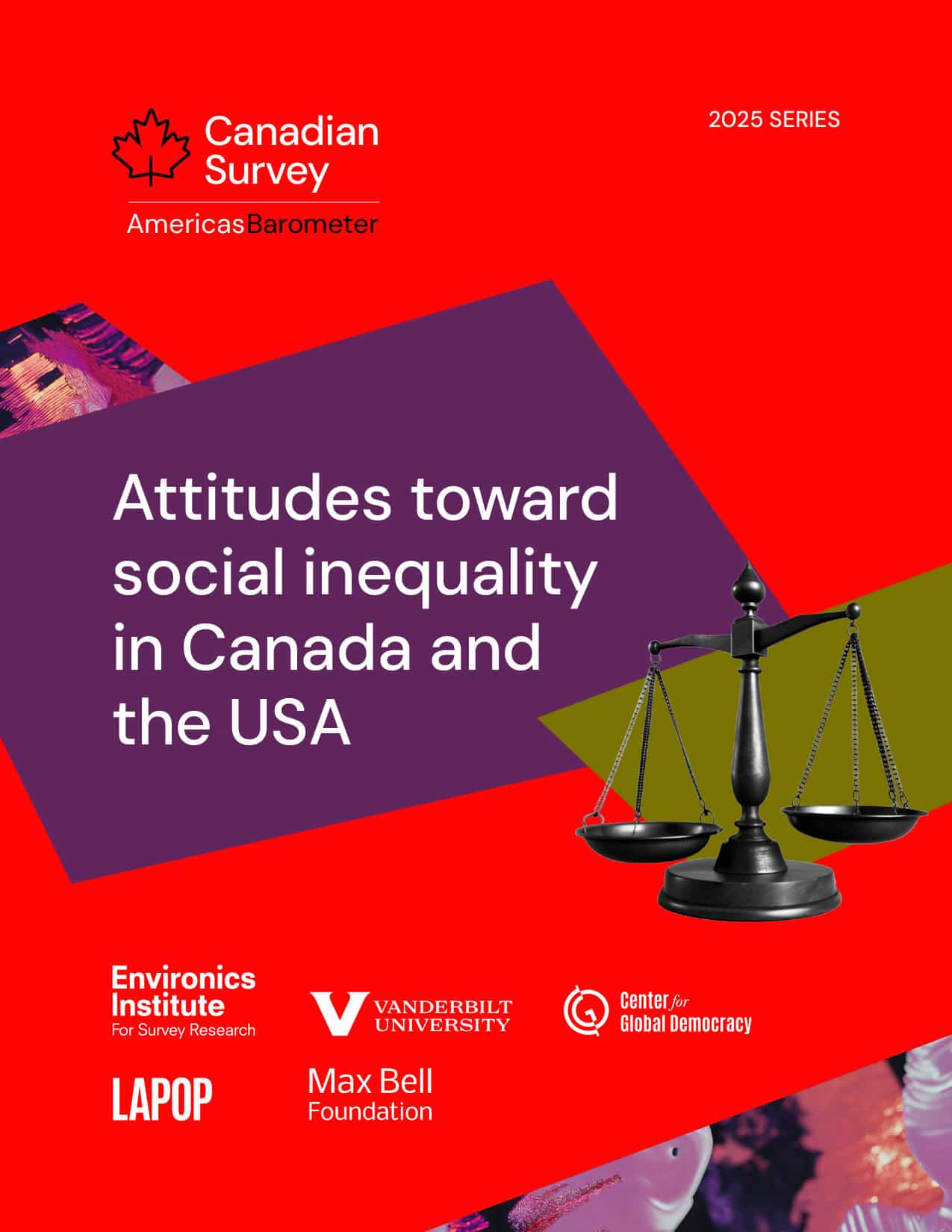 Canadian Survey

AmericasBarometer

2025 SERIES

Attitudes toward social inequality in Canada and the USA

Environics Institute
For Survey Research

VANDERBILT UNIVERSITY

Center for Global Democracy

LAPOP

Max Bell Foundation